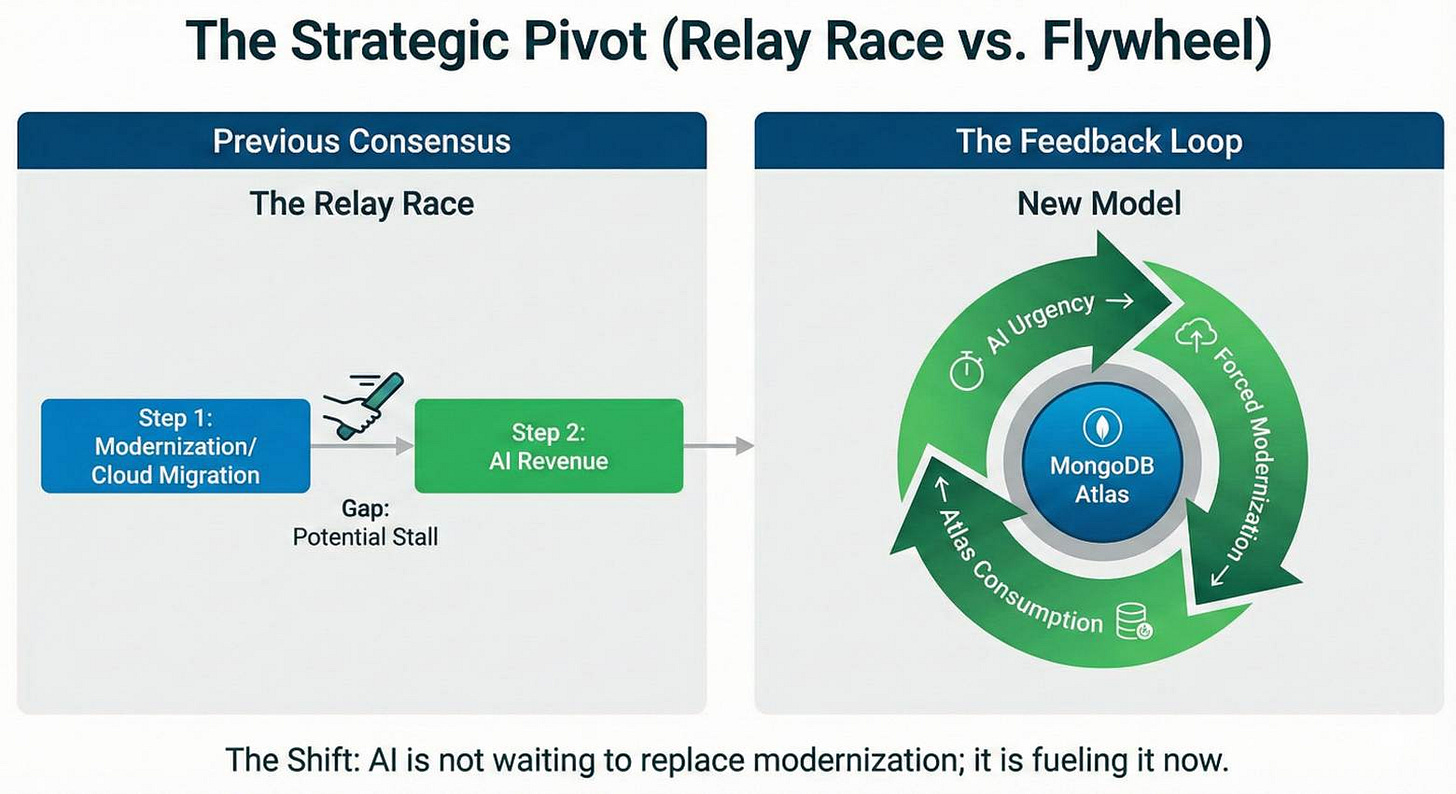 The Strategic Pivot (Relay Race vs. Flywheel)

Previous Consensus

The Relay Race

Step 1: Modernization/ Cloud Migration

Step 2: AI Revenue

Gap: Potential Stall

The Feedback Loop

New Model

AI Urgency →

Forced Modernization →

← Atlas Consumption

MongoDB Atlas

The Shift: AI is not waiting to replace modernization; it is fueling it now.